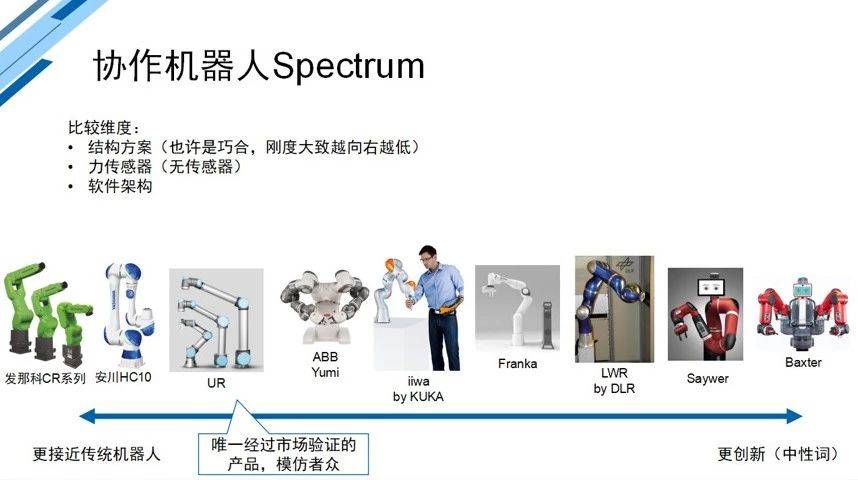 协作机器人Spectrum

比较维度：
• 结构方案（也许是巧合，刚度大致越向右越低）
• 力传感器（无传感器）
• 软件架构

发那科CR系列　安川HC10　UR　ABB Yumi　iiwa by KUKA　Franka　LWR by DLR　Saywer　Baxter

更接近传统机器人

唯一经过市场验证的产品，模仿者众

更创新（中性词）